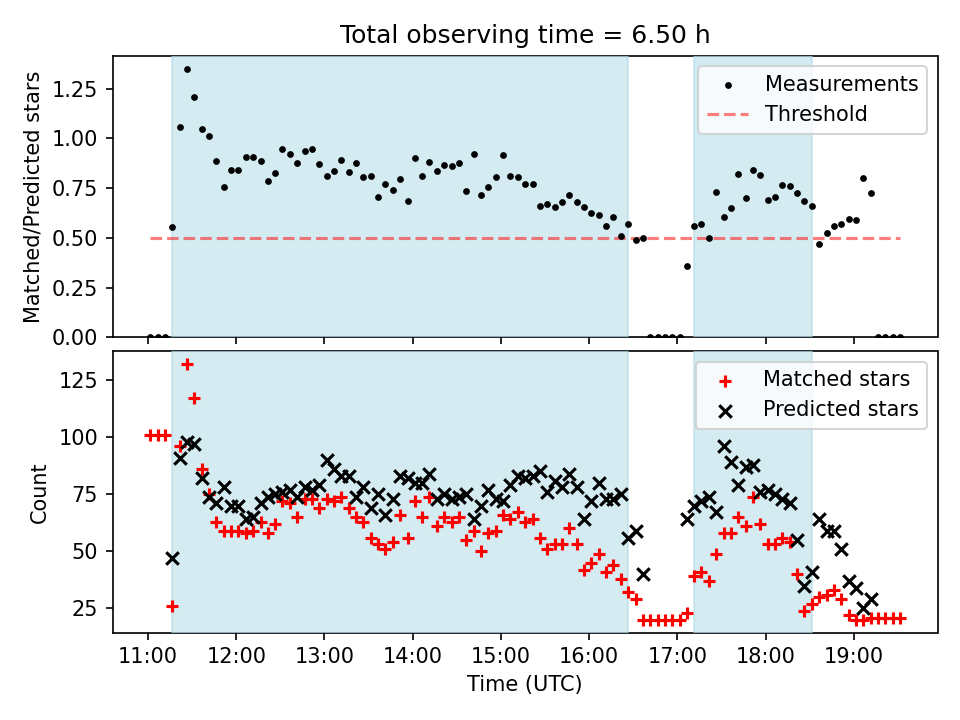 Total observing time = 6.50 h

Matched/Predicted stars

1.25
1.00
0.75
0.50
0.25
0.00

Measurements
Threshold

Count

125
100
75
50
25

Matched stars
Predicted stars

11:00 12:00 13:00 14:00 15:00 16:00 17:00 18:00 19:00

Time (UTC)